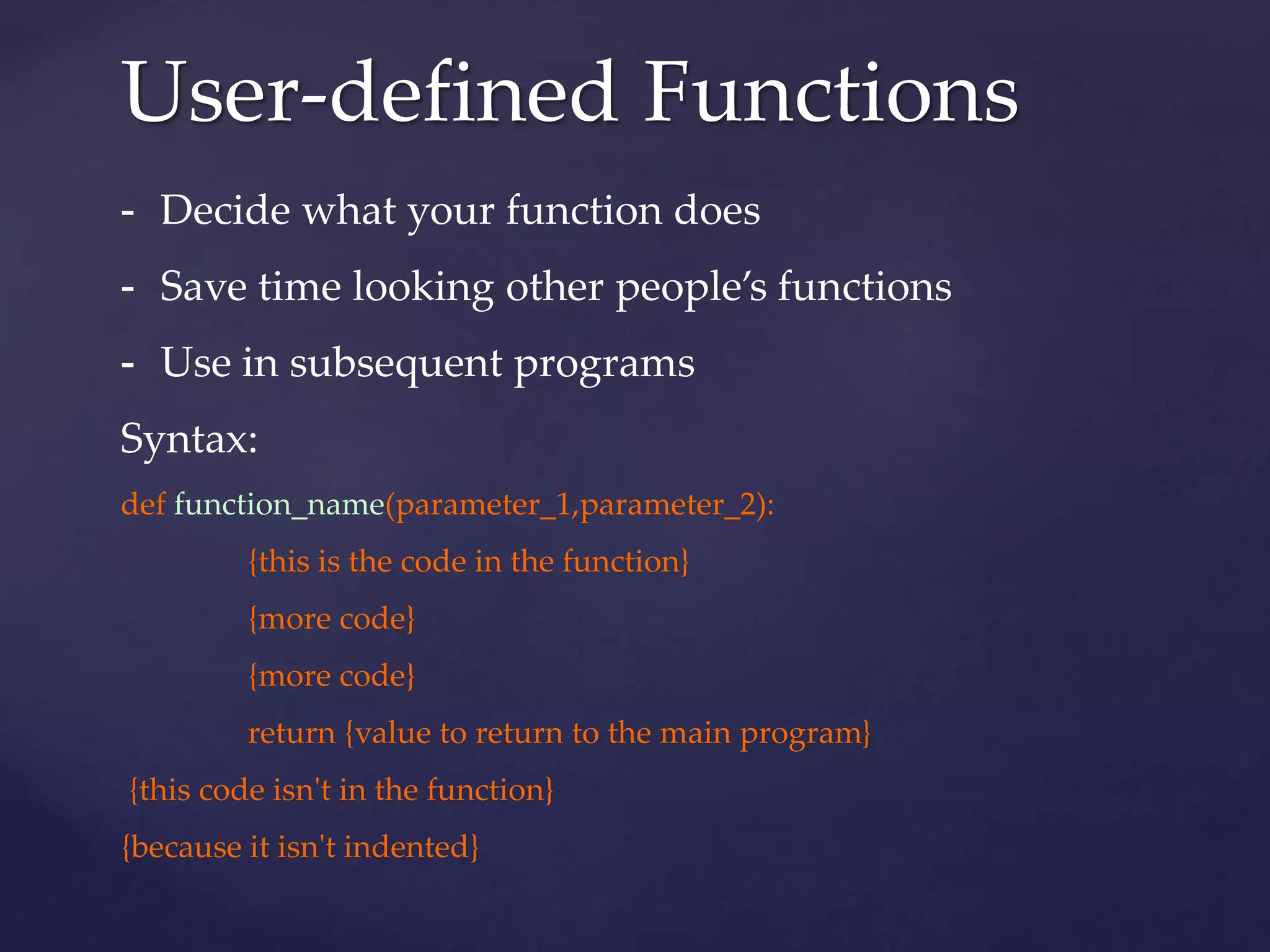 User-defined Functions

- Decide what your function does
- Save time looking other people's functions
- Use in subsequent programs

Syntax:

def function_name(parameter_1,parameter_2):

{this is the code in the function}

{more code}

{more code}

return {value to return to the main program}

{this code isn't in the function}

{because it isn't indented}